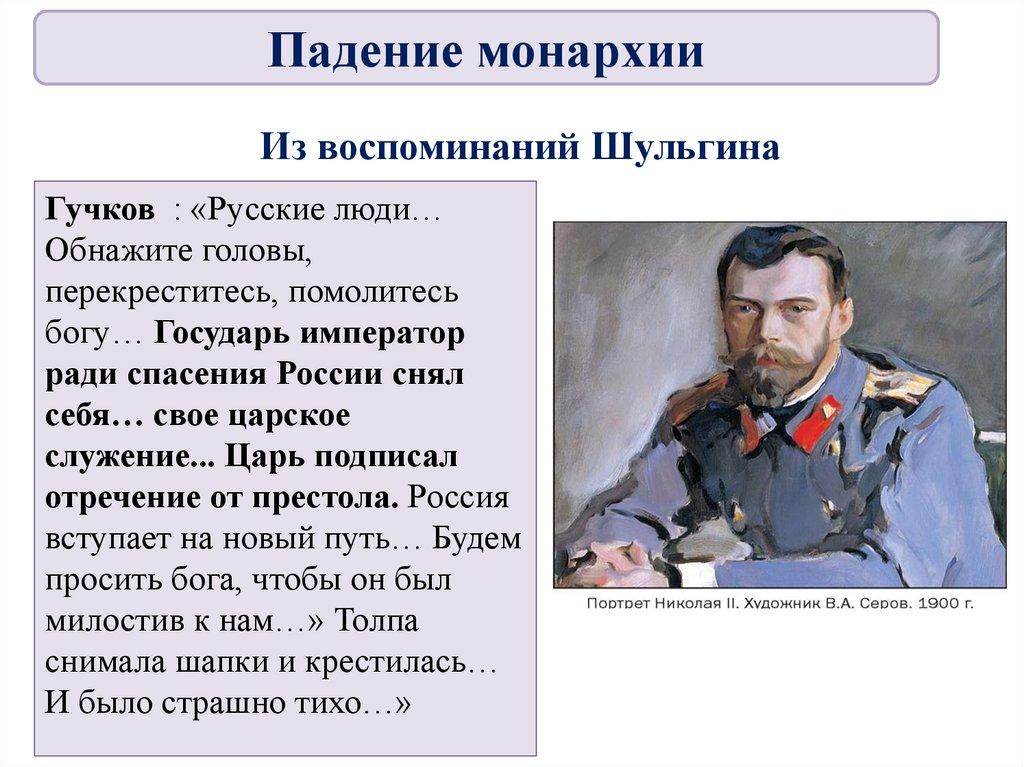 Падение монархии

Из воспоминаний Шульгина

Гучков : «Русские люди… Обнажите головы, перекреститесь, помолитесь богу… Государь император ради спасения России снял себя… свое царское служение... Царь подписал отречение от престола. Россия вступает на новый путь… Будем просить бога, чтобы он был милостив к нам…» Толпа снимала шапки и крестилась… И было страшно тихо…»

Портрет Николая II. Художник В.А. Серов. 1900 г.